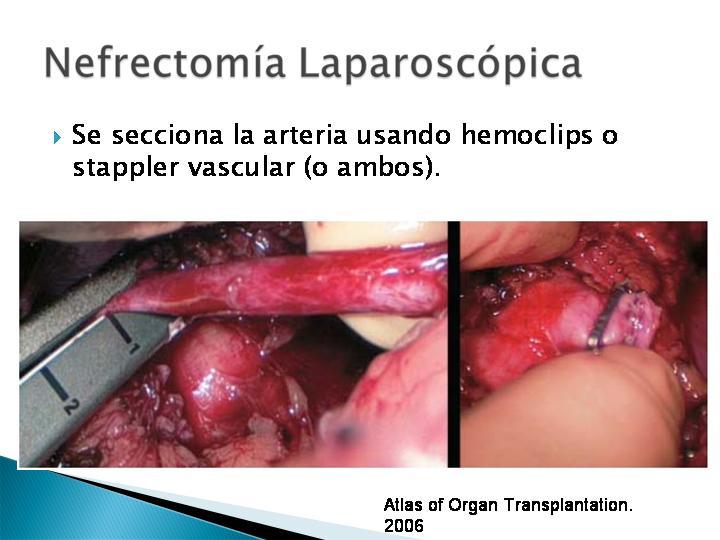 Nefrectomía Laparoscópica

Se secciona la arteria usando hemoclips o stappler vascular (o ambos).

1

2

Atlas of Organ Transplantation. 2006